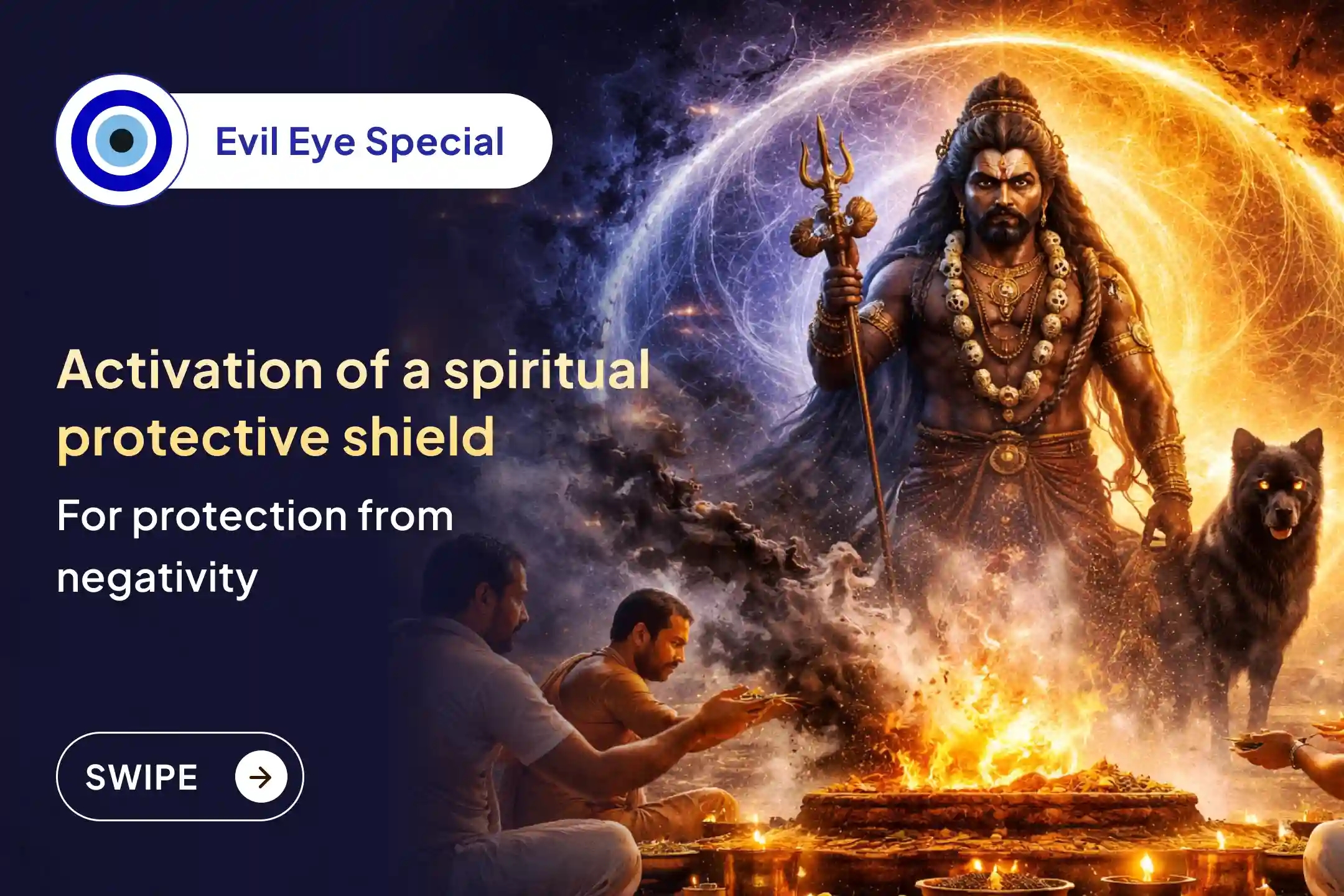 Evil Eye Special

Activation of a spiritual protective shield

For protection from negativity

SWIPE